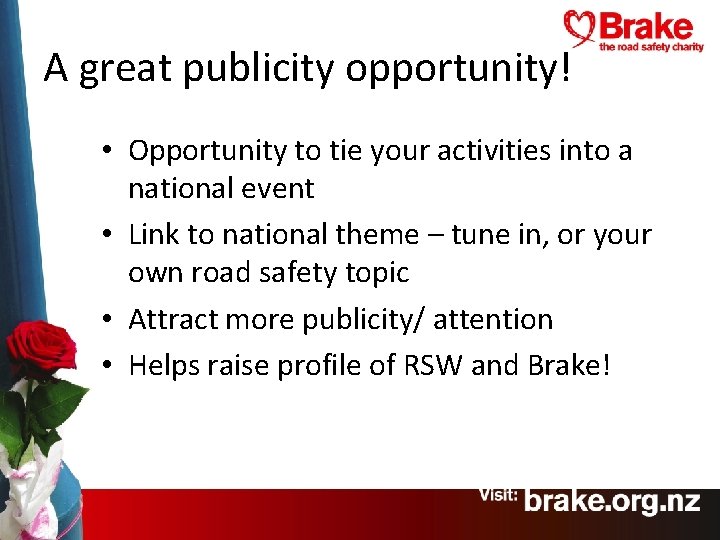 Brake
the road safety charity

A great publicity opportunity!

• Opportunity to tie your activities into a national event
• Link to national theme – tune in, or your own road safety topic
• Attract more publicity/ attention
• Helps raise profile of RSW and Brake!

Visit: brake.org.nz